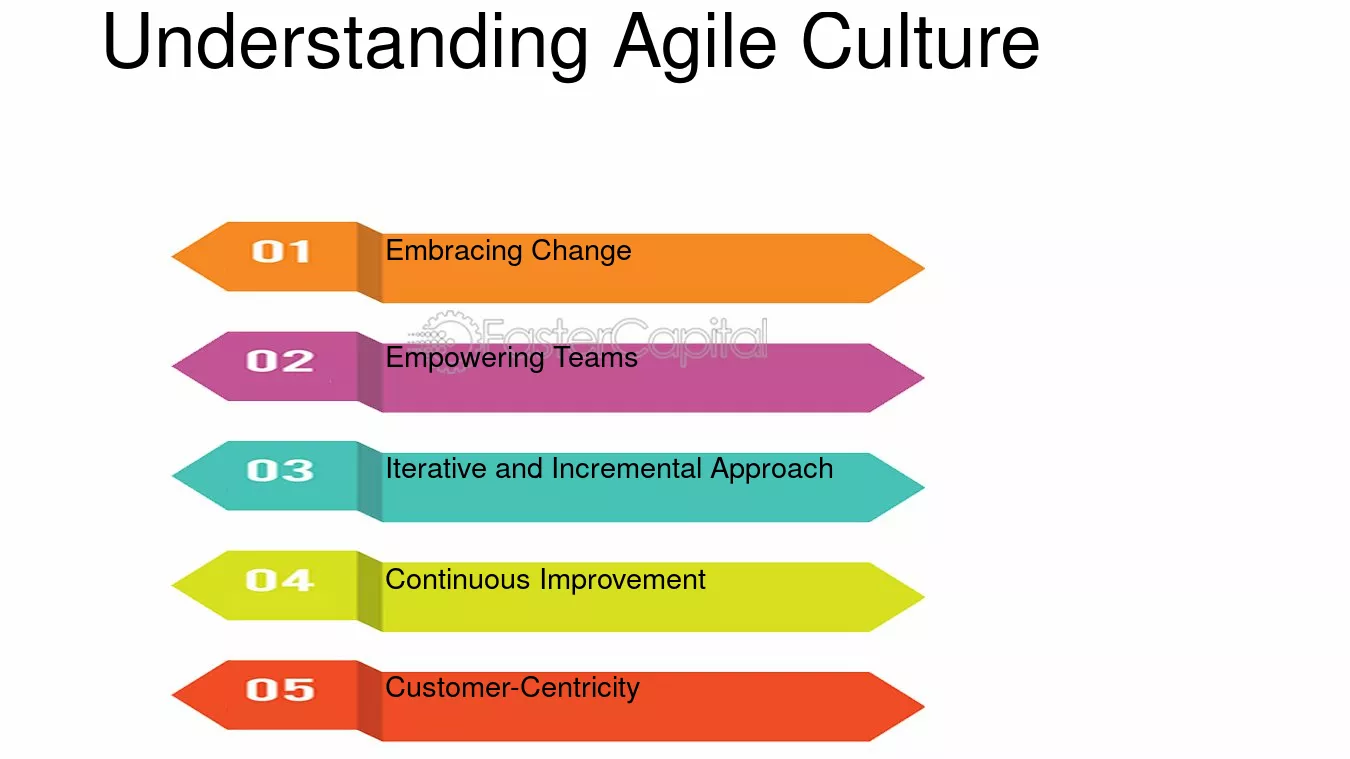 Understanding Agile Culture

01 Embracing Change

02 Empowering Teams

03 Iterative and Incremental Approach

04 Continuous Improvement

05 Customer-Centricity

FasterCapital